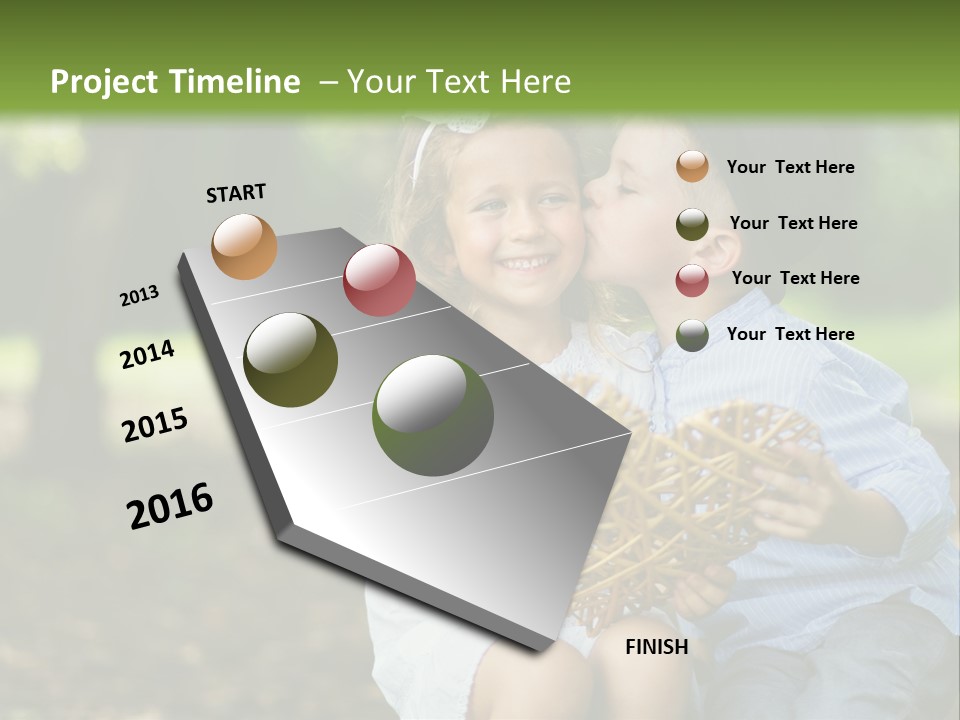 Project Timeline – Your Text Here

START

2013

2014

2015

2016

FINISH

Your Text Here

Your Text Here

Your Text Here

Your Text Here